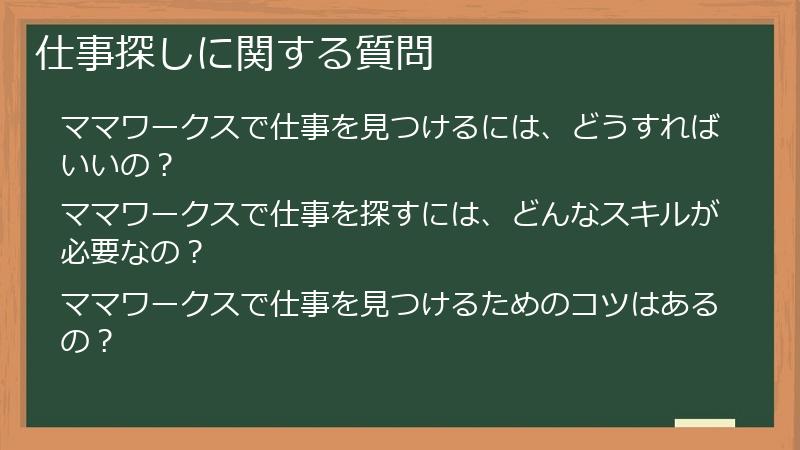 仕事探しに関する質問

ママワークスで仕事を見つけるには、どうすればいいの？

ママワークスで仕事を探すには、どんなスキルが必要なの？

ママワークスで仕事を見つけるためのコツはあるの？